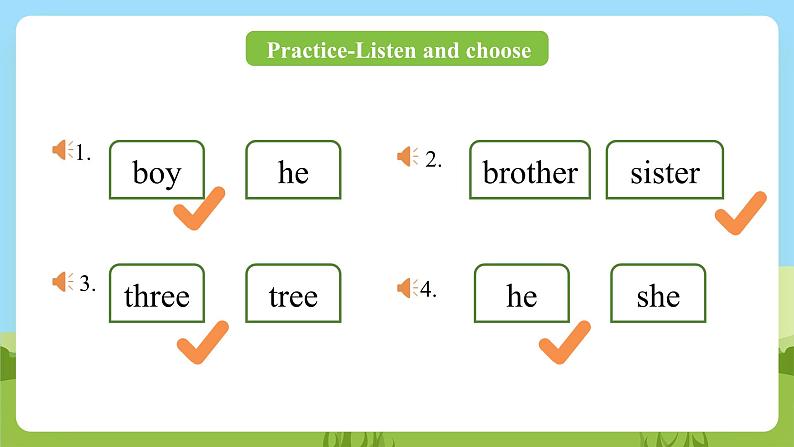 Practice-Listen and choose

1. boy he

2. brother sister

3. three tree

4. he she